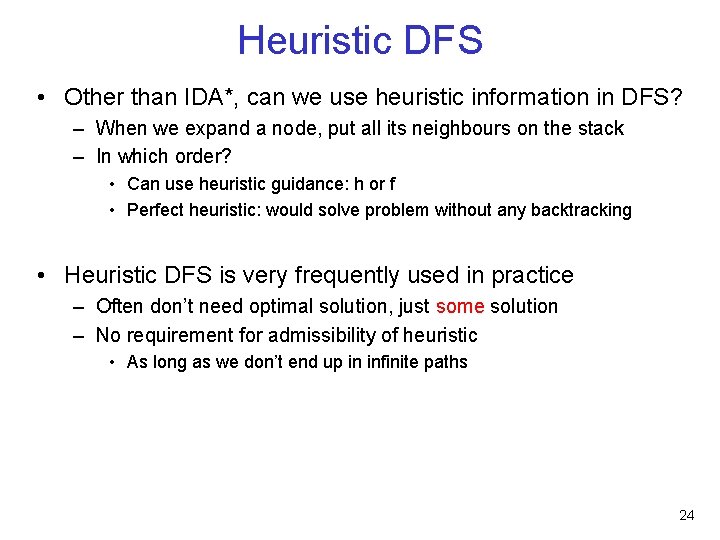 Heuristic DFS

• Other than IDA*, can we use heuristic information in DFS?
– When we expand a node, put all its neighbours on the stack
– In which order?
• Can use heuristic guidance: h or f
• Perfect heuristic: would solve problem without any backtracking

• Heuristic DFS is very frequently used in practice
– Often don't need optimal solution, just some solution
– No requirement for admissibility of heuristic
• As long as we don't end up in infinite paths

24